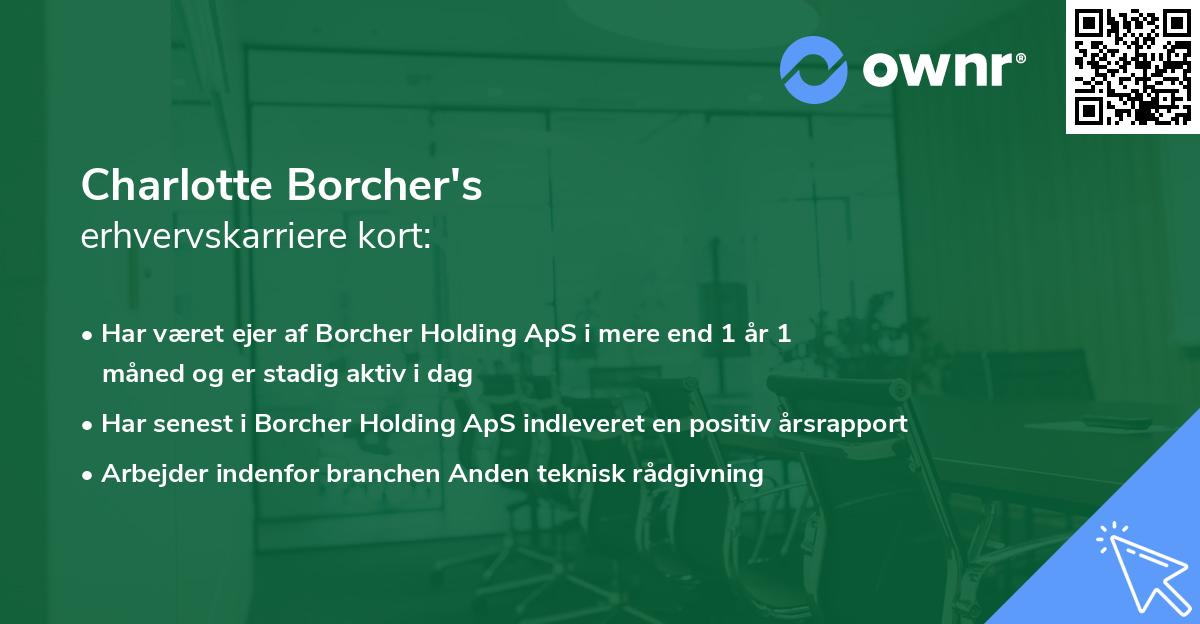 ownr®

Charlotte Borcher's
erhvervskarriere kort:

• Har været ejer af Borcher Holding ApS i mere end 1 år 1 måned og er stadig aktiv i dag
• Har senest i Borcher Holding ApS indleveret en positiv årsrapport
• Arbejder indenfor branchen Anden teknisk rådgivning